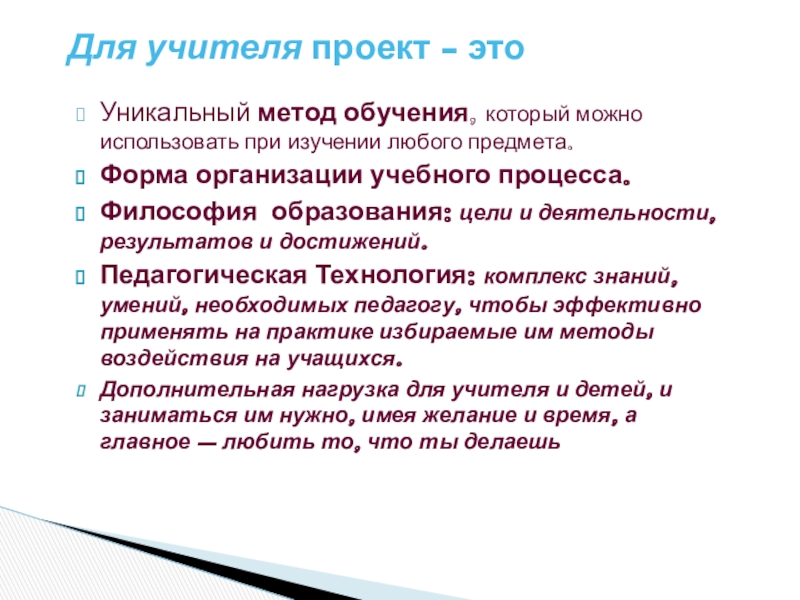 Для учителя проект – это

Уникальный метод обучения, который можно использовать при изучении любого предмета.

Форма организации учебного процесса.

Философия образования: цели и деятельности, результатов и достижений.

Педагогическая Технология: комплекс знаний, умений, необходимых педагогу, чтобы эффективно применять на практике избираемые им методы воздействия на учащихся.

Дополнительная нагрузка для учителя и детей, и заниматься им нужно, имея желание и время, а главное — любить то, что ты делаешь